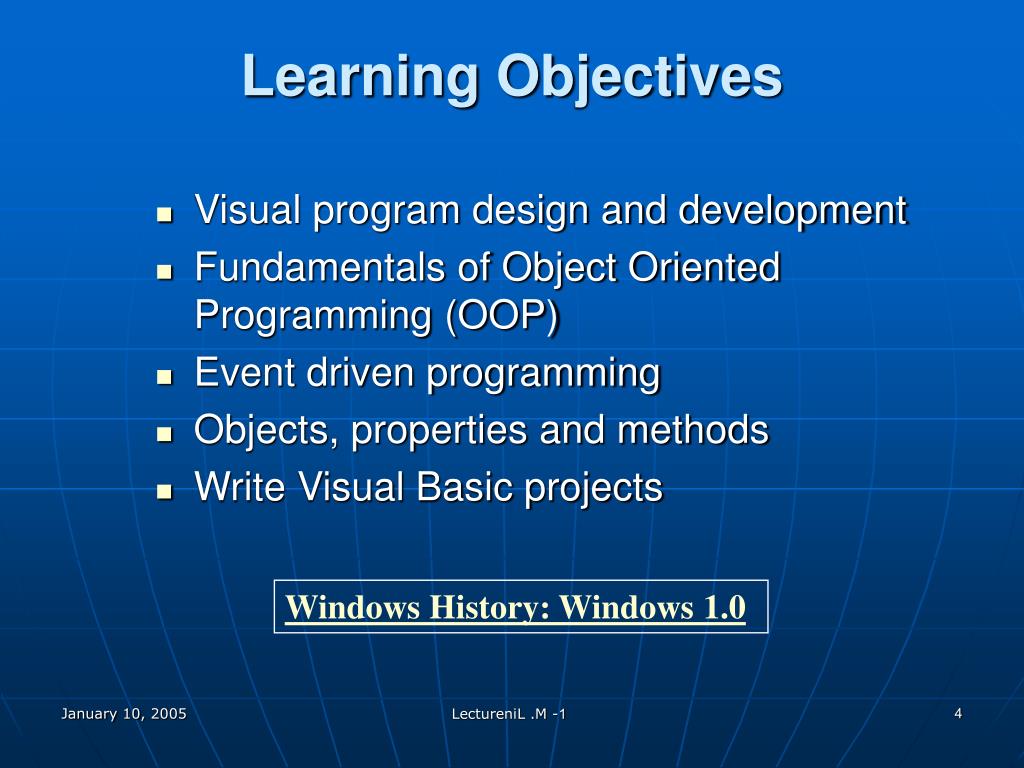 Learning Objectives

- Visual program design and development
- Fundamentals of Object Oriented Programming (OOP)
- Event driven programming
- Objects, properties and methods
- Write Visual Basic projects

Windows History: Windows 1.0

January 10, 2005

LectureniL .M -1

4